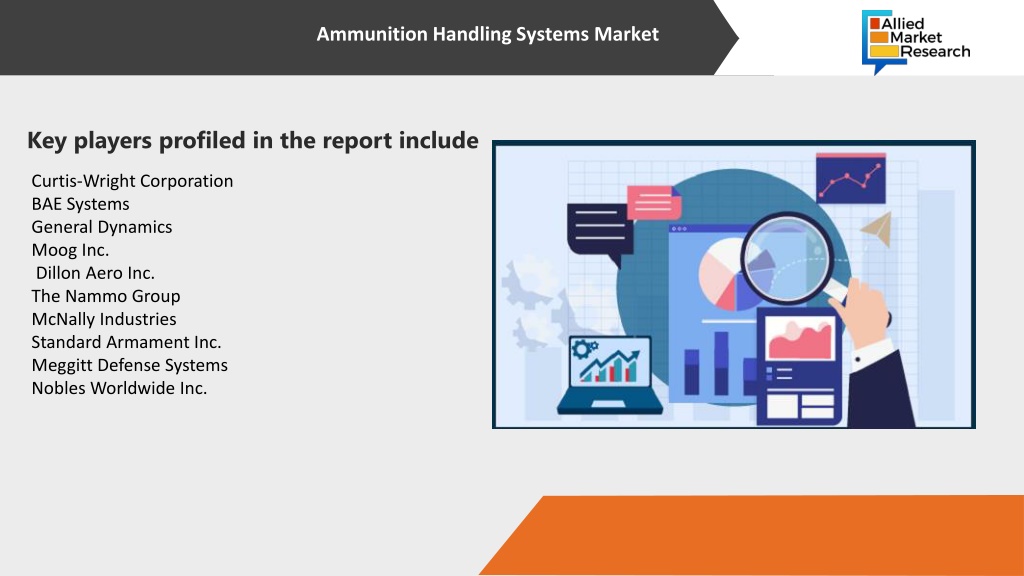 Ammunition Handling Systems Market

Allied Market Research

Key players profiled in the report include

Curtis-Wright Corporation
BAE Systems
General Dynamics
Moog Inc.
Dillon Aero Inc.
The Nammo Group
McNally Industries
Standard Armament Inc.
Meggitt Defense Systems
Nobles Worldwide Inc.